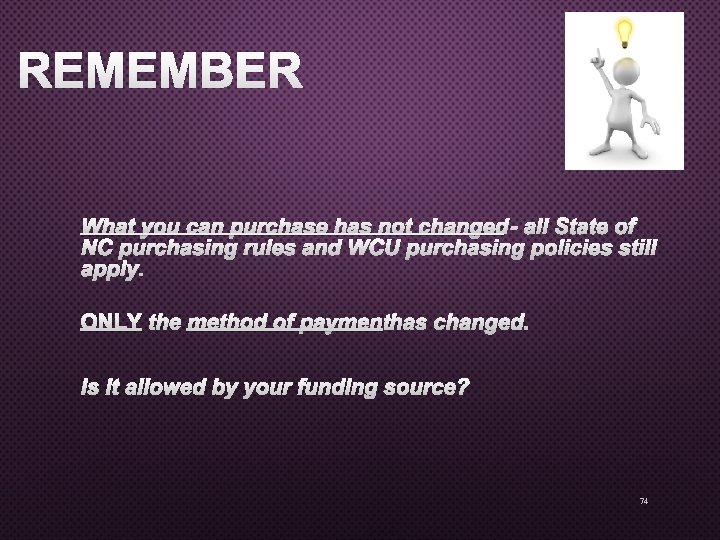 REMEMBER

What you can purchase has not changed- all State of NC purchasing rules and WCU purchasing policies still apply.

ONLY the method of paymenthas changed.

Is it allowed by your funding source?

74